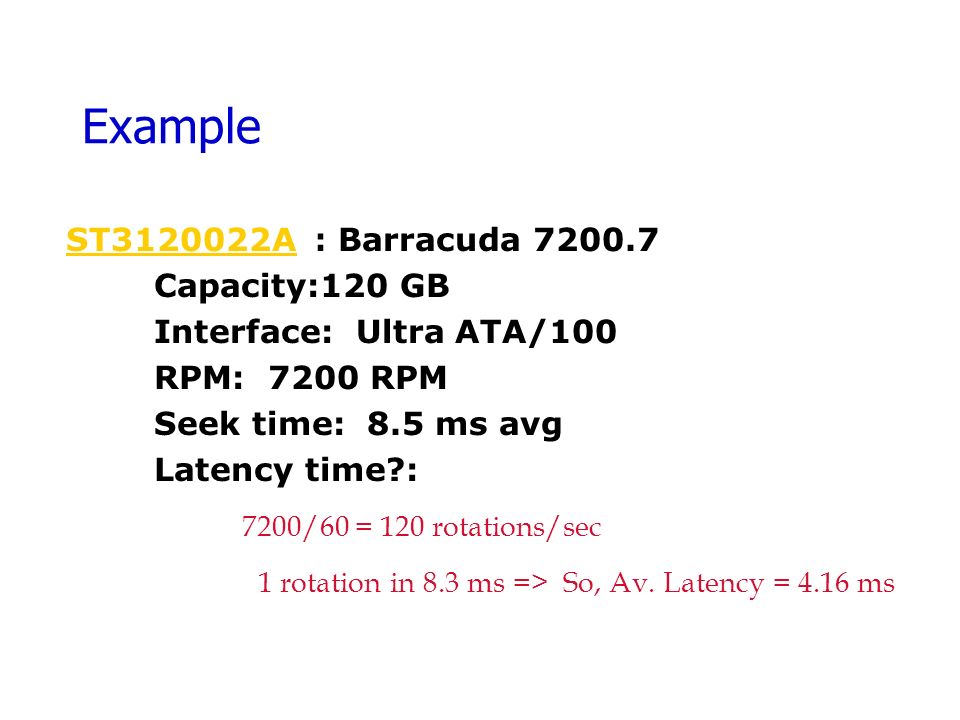 Example

ST3120022A : Barracuda 7200.7

Capacity:120 GB

Interface: Ultra ATA/100

RPM: 7200 RPM

Seek time: 8.5 ms avg

Latency time?:

7200/60 = 120 rotations/sec

1 rotation in 8.3 ms => So, Av. Latency = 4.16 ms